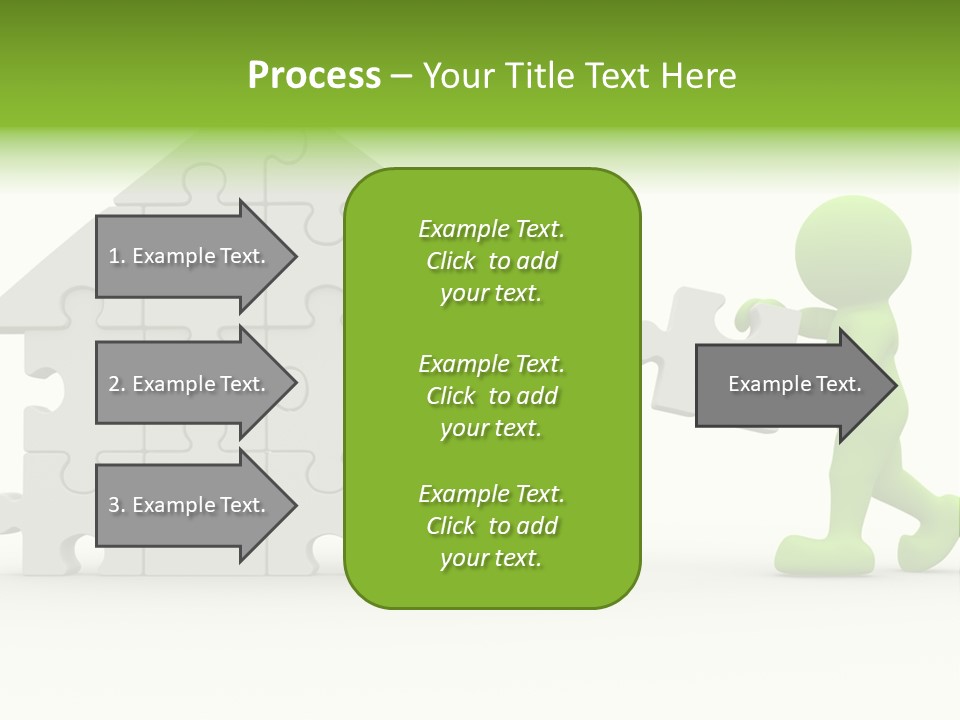 Process – Your Title Text Here

1. Example Text.

2. Example Text.

3. Example Text.

Example Text. Click to add your text.

Example Text. Click to add your text.

Example Text. Click to add your text.

Example Text.